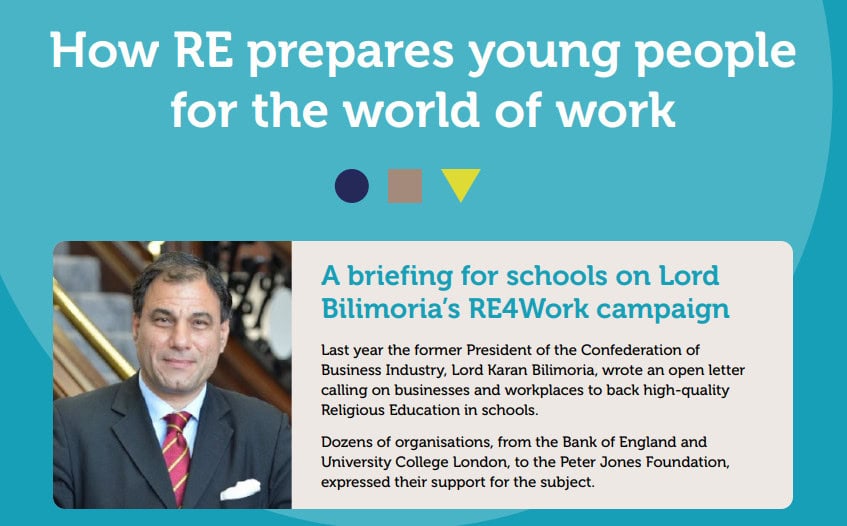 How RE prepares young people for the world of work

A briefing for schools on Lord Bilimoria's RE4Work campaign

Last year the former President of the Confederation of Business Industry, Lord Karan Bilimoria, wrote an open letter calling on businesses and workplaces to back high-quality Religious Education in schools.

Dozens of organisations, from the Bank of England and University College London, to the Peter Jones Foundation, expressed their support for the subject.